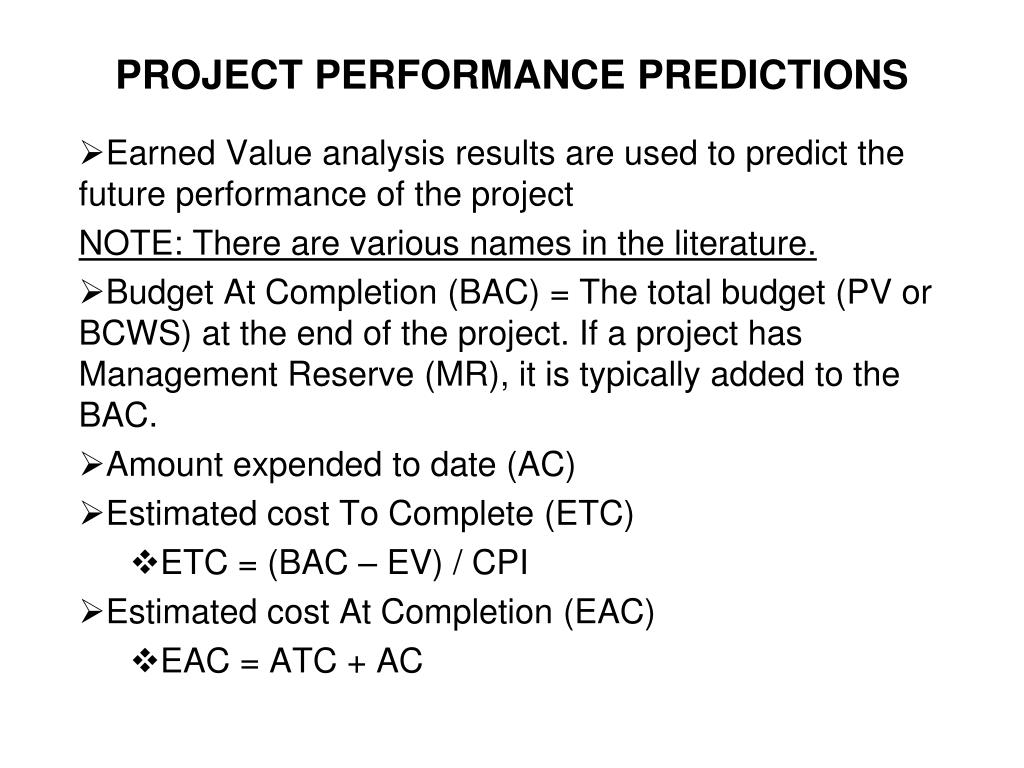 PROJECT PERFORMANCE PREDICTIONS

➢Earned Value analysis results are used to predict the future performance of the project

NOTE: There are various names in the literature.

➢Budget At Completion (BAC) = The total budget (PV or BCWS) at the end of the project. If a project has Management Reserve (MR), it is typically added to the BAC.

➢Amount expended to date (AC)

➢Estimated cost To Complete (ETC)

❖ETC = (BAC – EV) / CPI

➢Estimated cost At Completion (EAC)

❖EAC = ATC + AC